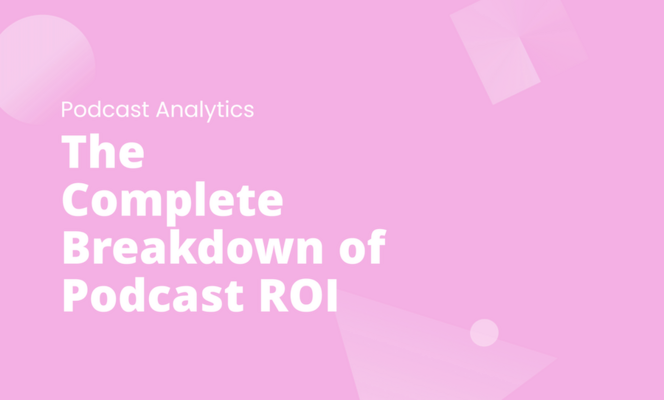 Podcast Analytics

The Complete Breakdown of Podcast ROI